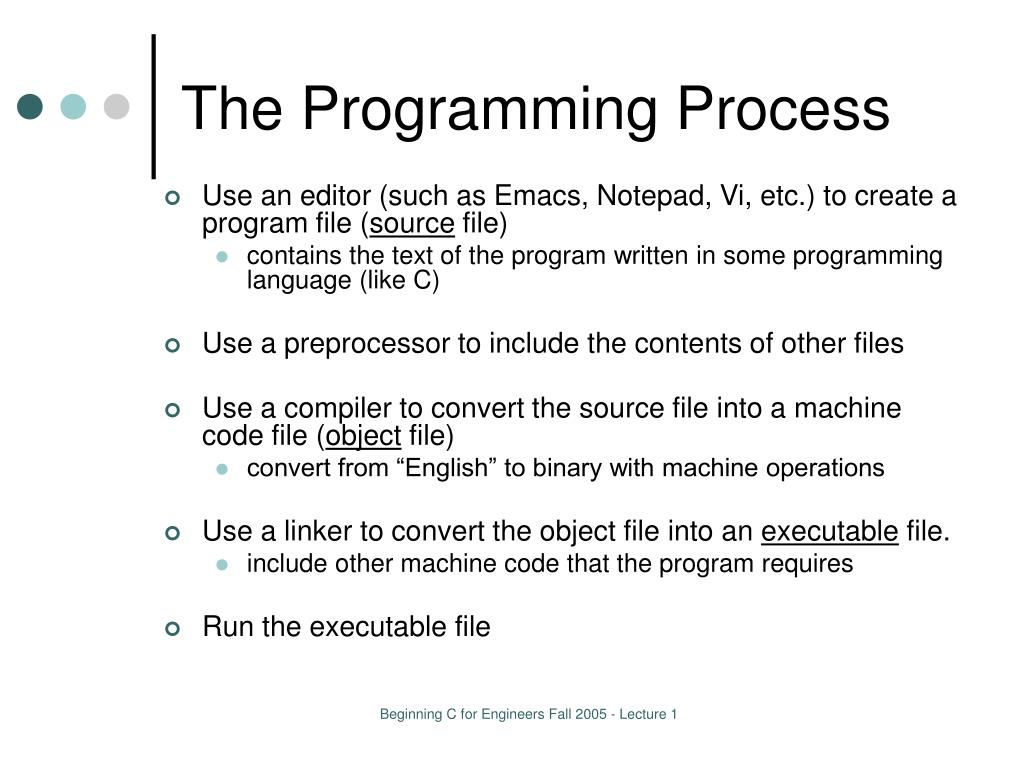 The Programming Process

Use an editor (such as Emacs, Notepad, Vi, etc.) to create a program file (source file)

contains the text of the program written in some programming language (like C)

Use a preprocessor to include the contents of other files

Use a compiler to convert the source file into a machine code file (object file)

convert from “English” to binary with machine operations

Use a linker to convert the object file into an executable file.

include other machine code that the program requires

Run the executable file

Beginning C for Engineers Fall 2005 - Lecture 1